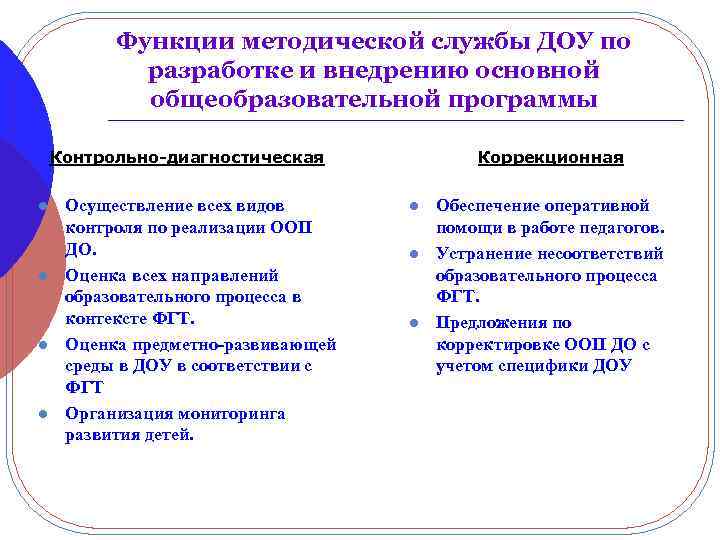 Функции методической службы ДОУ по разработке и внедрению основной общеобразовательной программы

Контрольно-диагностическая

- Осуществление всех видов контроля по реализации ООП ДО.
- Оценка всех направлений образовательного процесса в контексте ФГТ.
- Оценка предметно-развивающей среды в ДОУ в соответствии с ФГТ
- Организация мониторинга развития детей.

Коррекционная

- Обеспечение оперативной помощи в работе педагогов.
- Устранение несоответствий образовательного процесса ФГТ.
- Предложения по корректировке ООП ДО с учетом специфики ДОУ